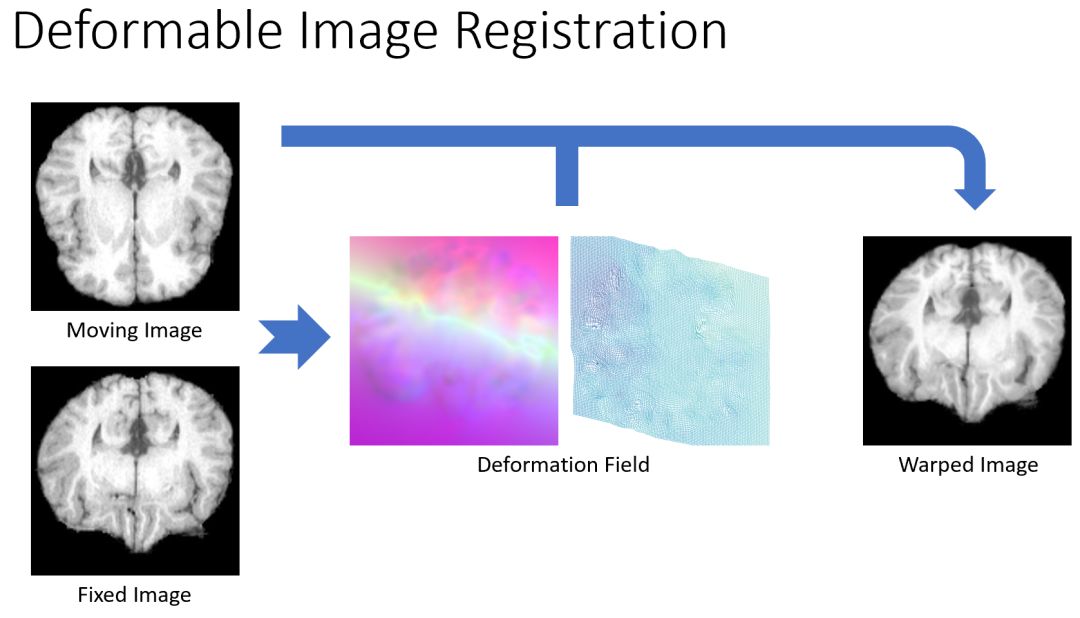 Deformable Image Registration

Moving Image

Fixed Image

Deformation Field

Warped Image